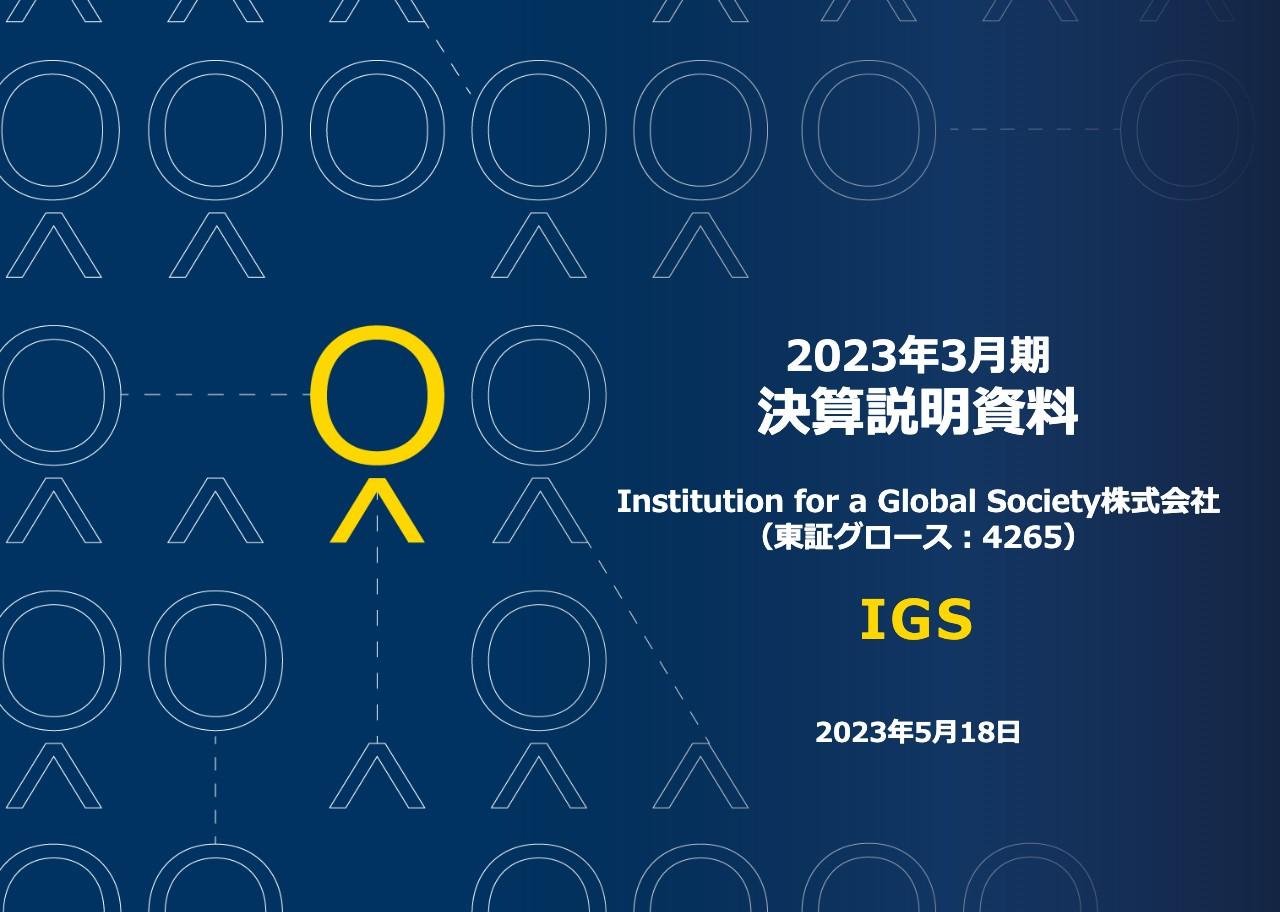 2023年3月期
決算説明資料

Institution for a Global Society株式会社
（東証グロース：4265）

IGS

2023年5月18日